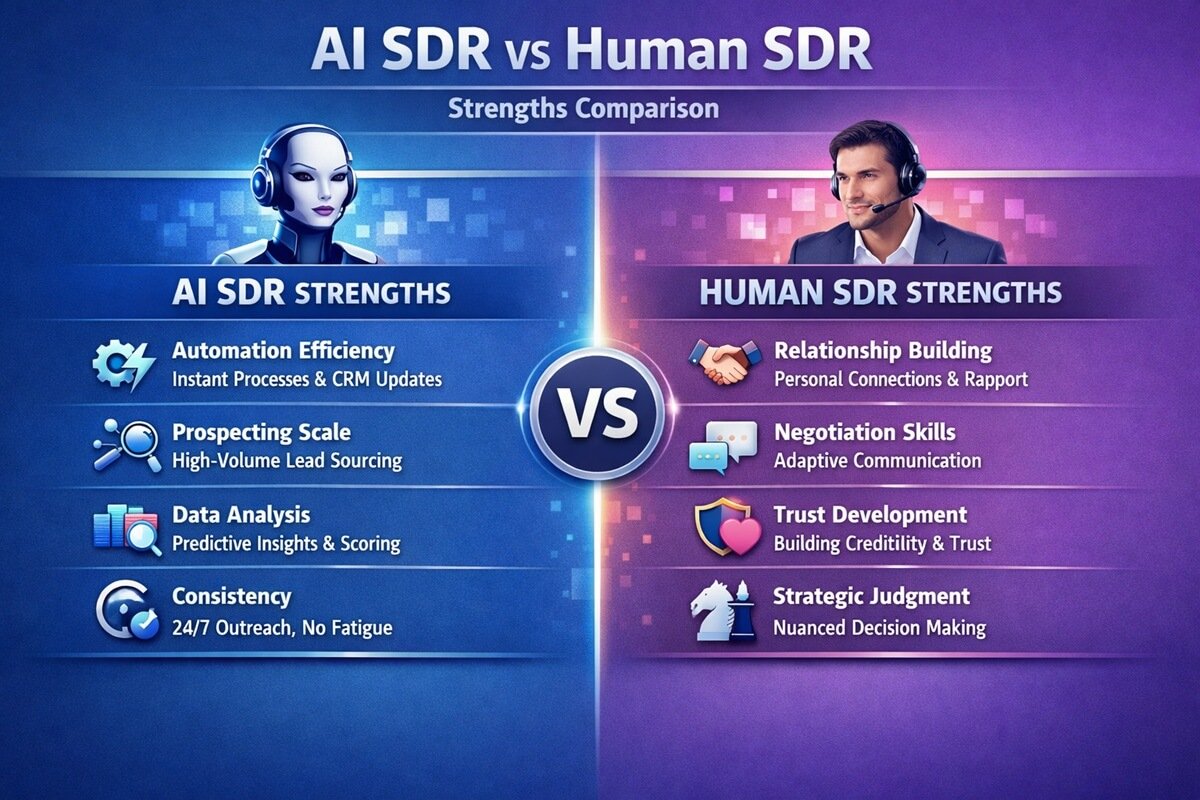 AI SDR vs Human SDR

Strengths Comparison

AI SDR STRENGTHS

Automation Efficiency
Instant Processes & CRM Updates

Prospecting Scale
High-Volume Lead Sourcing

Data Analysis
Predictive Insights & Scoring

Consistency
24/7 Outreach, No Fatigue

VS

HUMAN SDR STRENGTHS

Relationship Building
Personal Connections & Rapport

Negotiation Skills
Adaptive Communication

Trust Development
Building Creditility & Trust

Strategic Judgment
Nuanced Decision Making